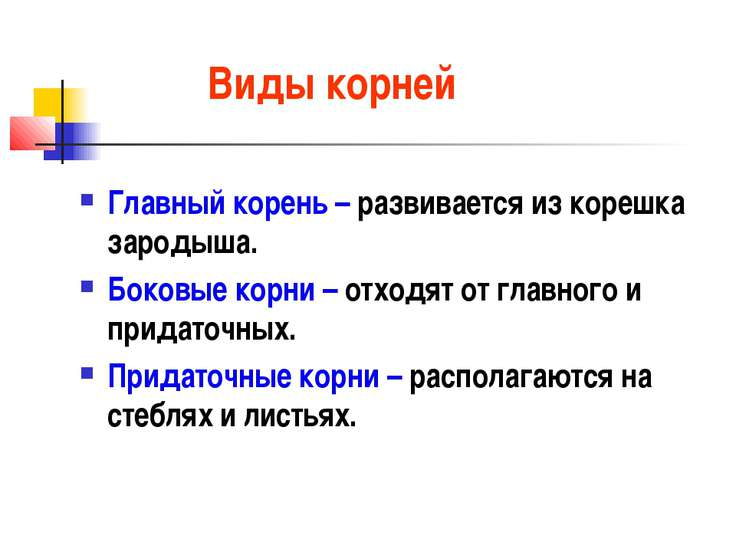 Виды корней

Главный корень – развивается из корешка зародыша.

Боковые корни – отходят от главного и придаточных.

Придаточные корни – располагаются на стеблях и листьях.